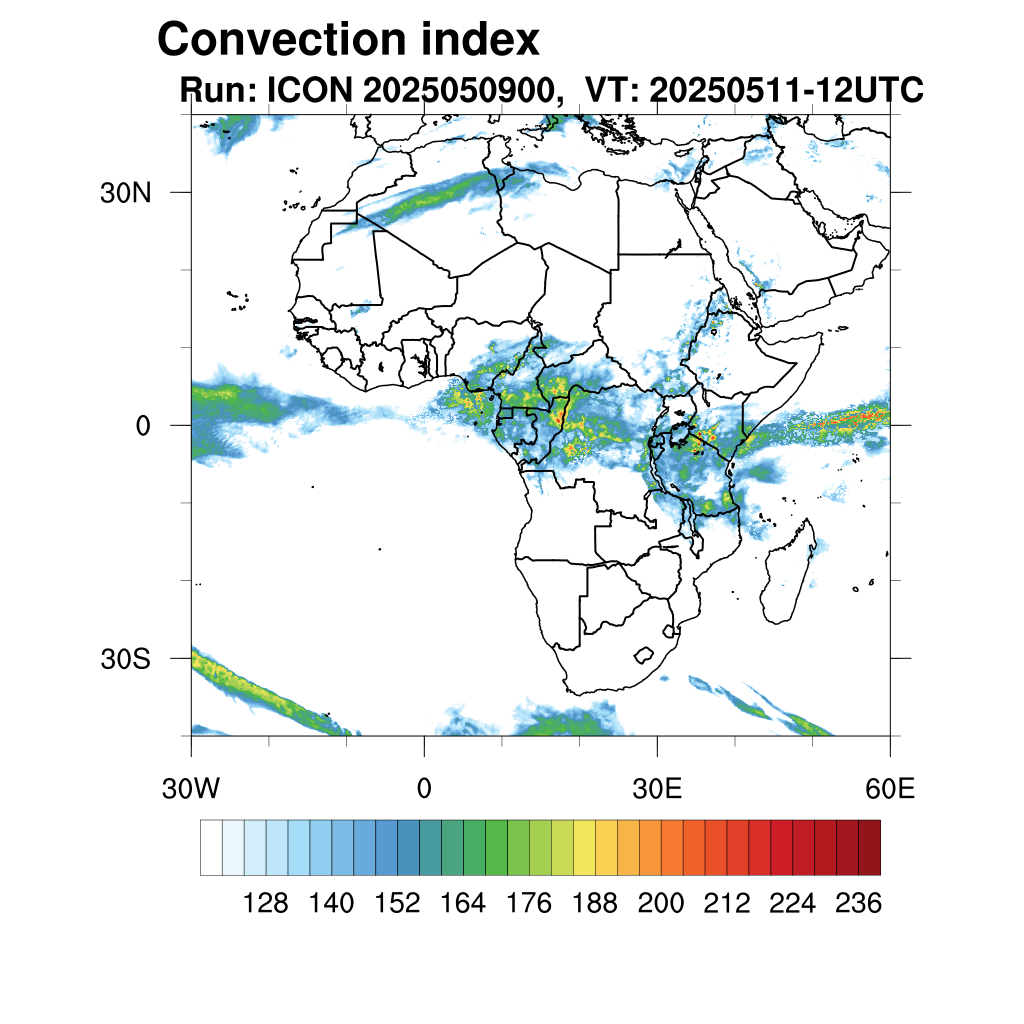 Convection index
Run: ICON 2025050900, VT: 20250511-12UTC

30N
0
30S

30W
0
30E
60E

128 140 152 164 176 188 200 212 224 236